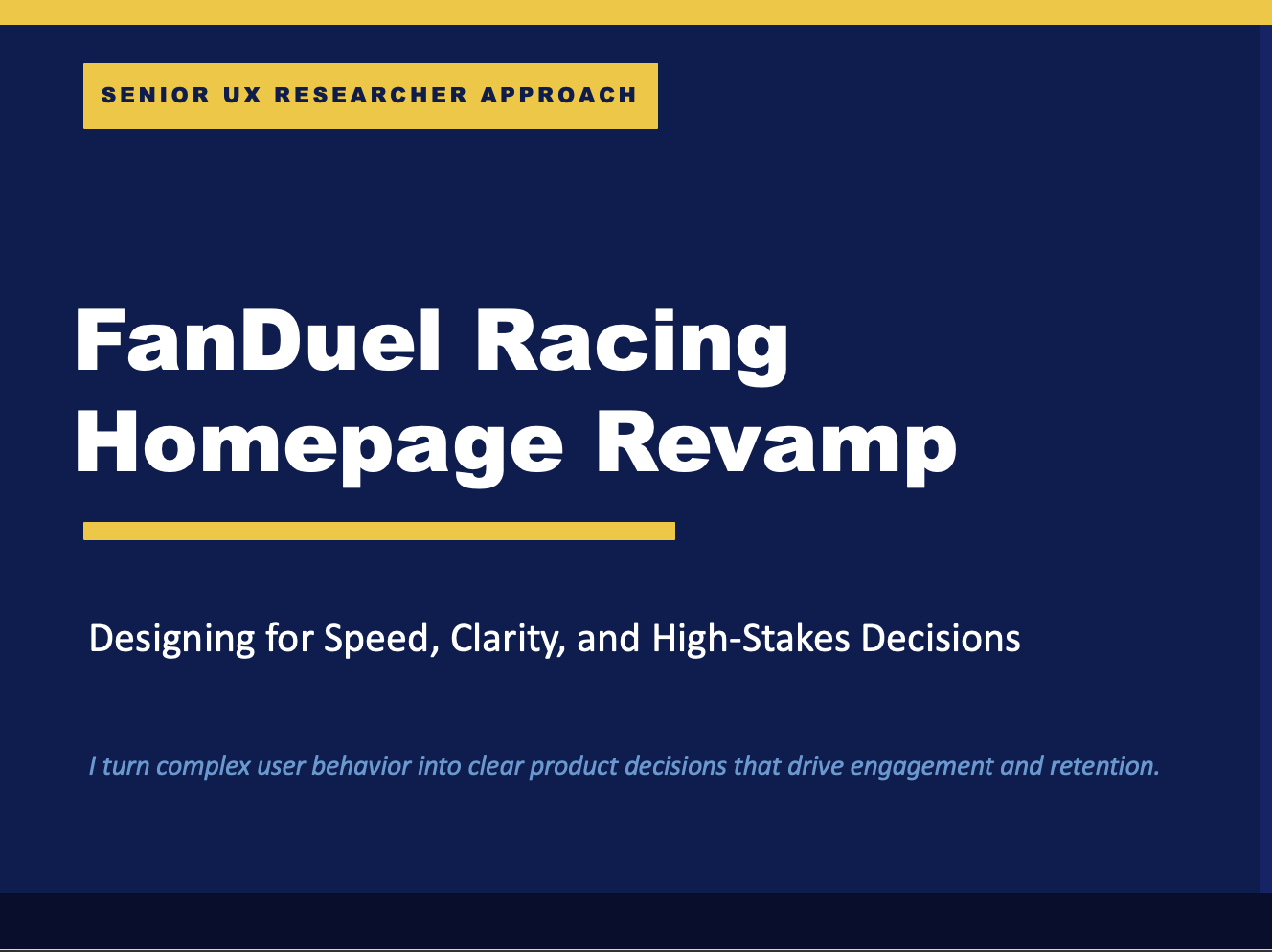 SENIOR UX RESEARCHER APPROACH

FanDuel Racing Homepage Revamp

Designing for Speed, Clarity, and High-Stakes Decisions

I turn complex user behavior into clear product decisions that drive engagement and retention.